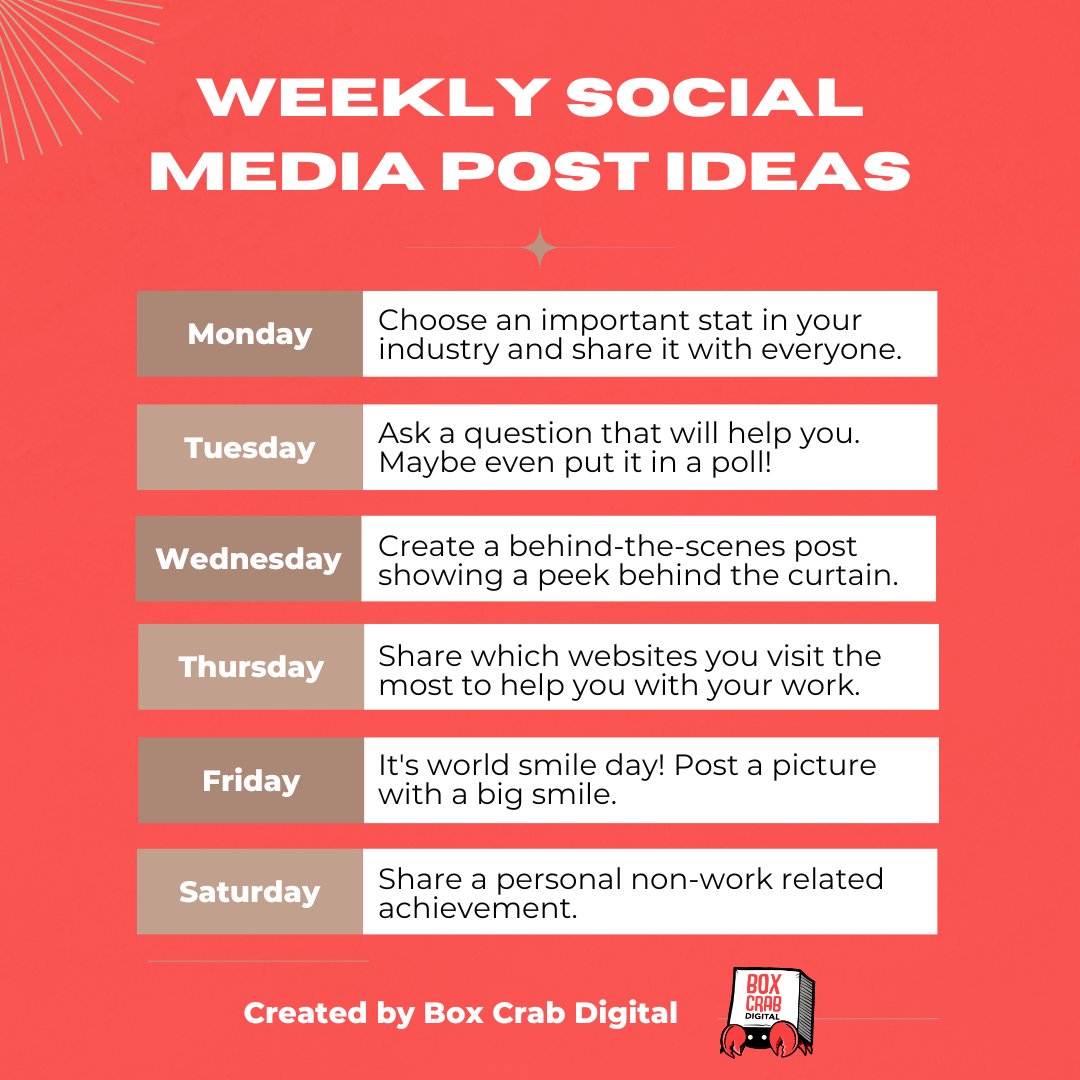 WEEKLY SOCIAL MEDIA POST IDEAS

| Monday | Choose an important stat in your industry and share it with everyone. |
|---|---|
| Tuesday | Ask a question that will help you. Maybe even put it in a poll! |
| Wednesday | Create a behind-the-scenes post showing a peek behind the curtain. |
| Thursday | Share which websites you visit the most to help you with your work. |
| Friday | It's world smile day! Post a picture with a big smile. |
| Saturday | Share a personal non-work related achievement. |

Created by Box Crab Digital

BOX CRAB DIGITAL